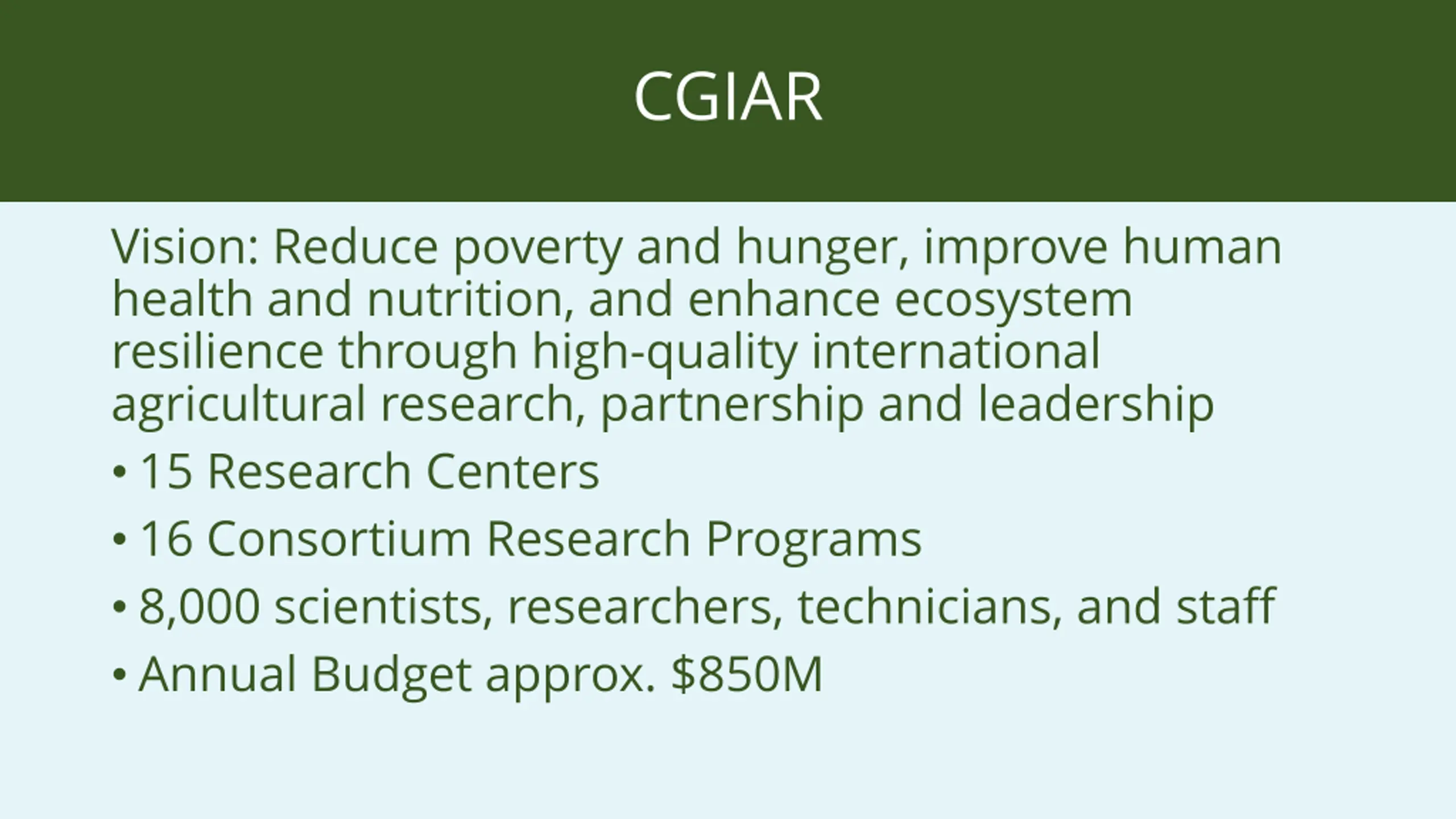 CGIAR

Vision: Reduce poverty and hunger, improve human health and nutrition, and enhance ecosystem resilience through high-quality international agricultural research, partnership and leadership

• 15 Research Centers
• 16 Consortium Research Programs
• 8,000 scientists, researchers, technicians, and staff
• Annual Budget approx. \$850M